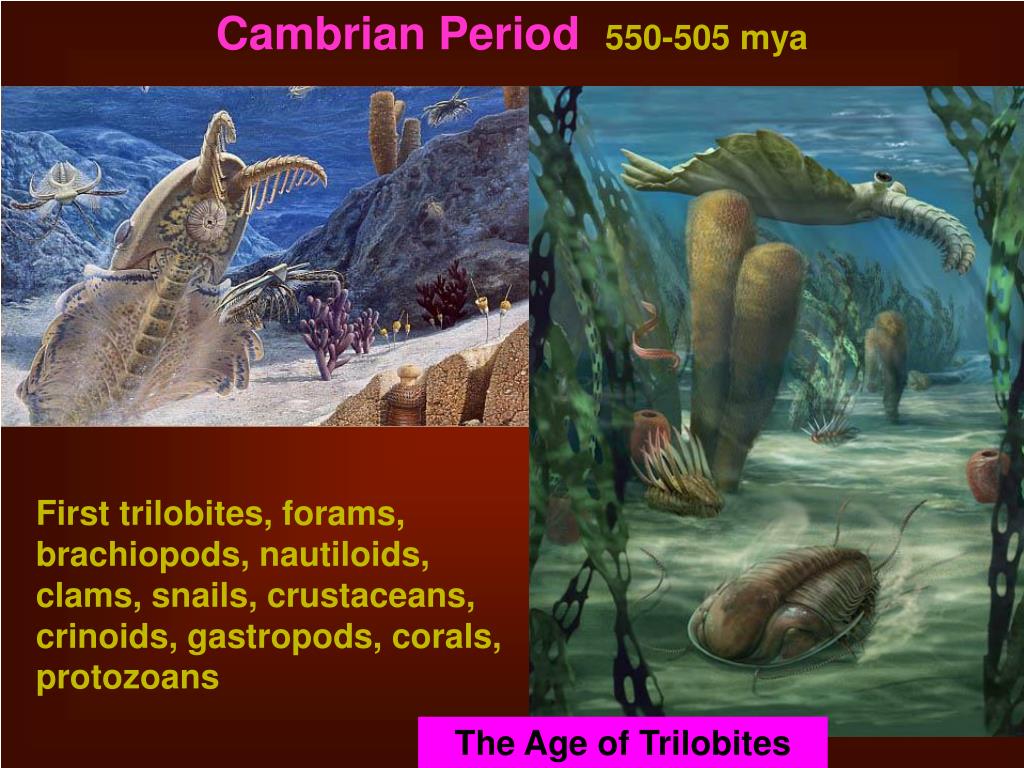 Cambrian Period 550-505 mya

First trilobites, forams, brachiopods, nautiloids, clams, snails, crustaceans, crinoids, gastropods, corals, protozoans

The Age of Trilobites